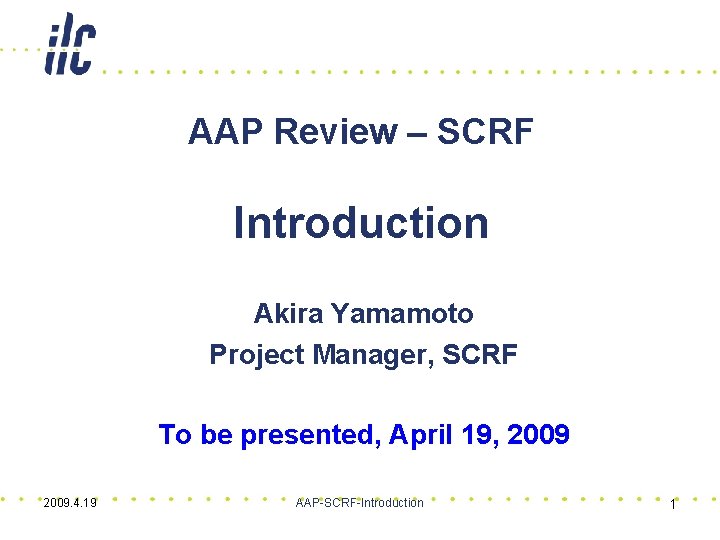 ilc

AAP Review – SCRF

Introduction

Akira Yamamoto
Project Manager, SCRF

To be presented, April 19, 2009

2009.4.19 AAP-SCRF-Introduction 1